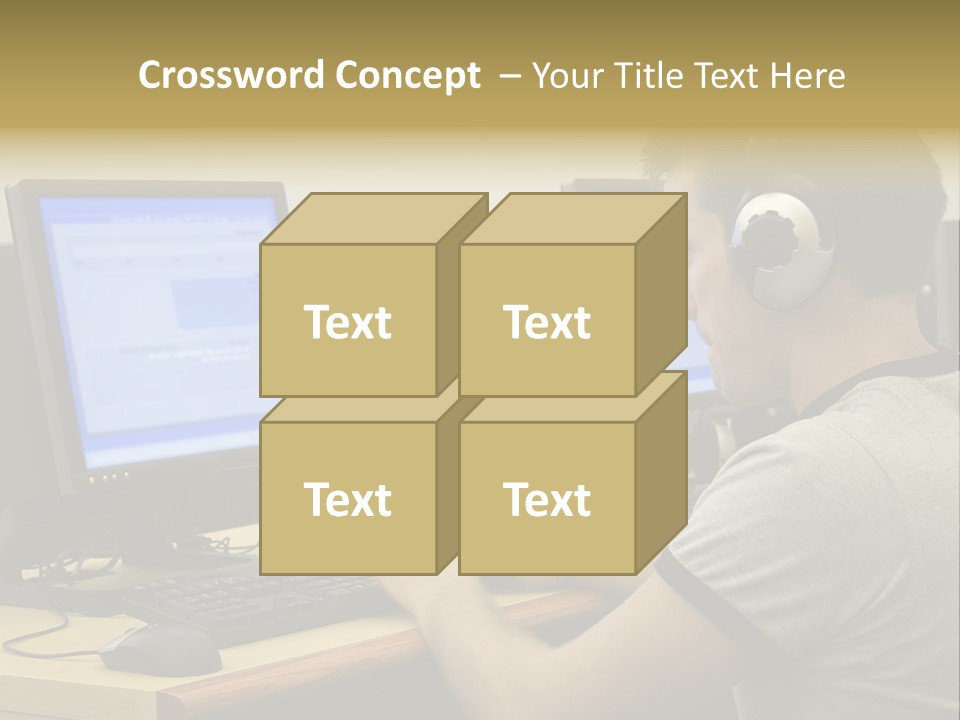 Crossword Concept – Your Title Text Here

Text

Text

Text

Text